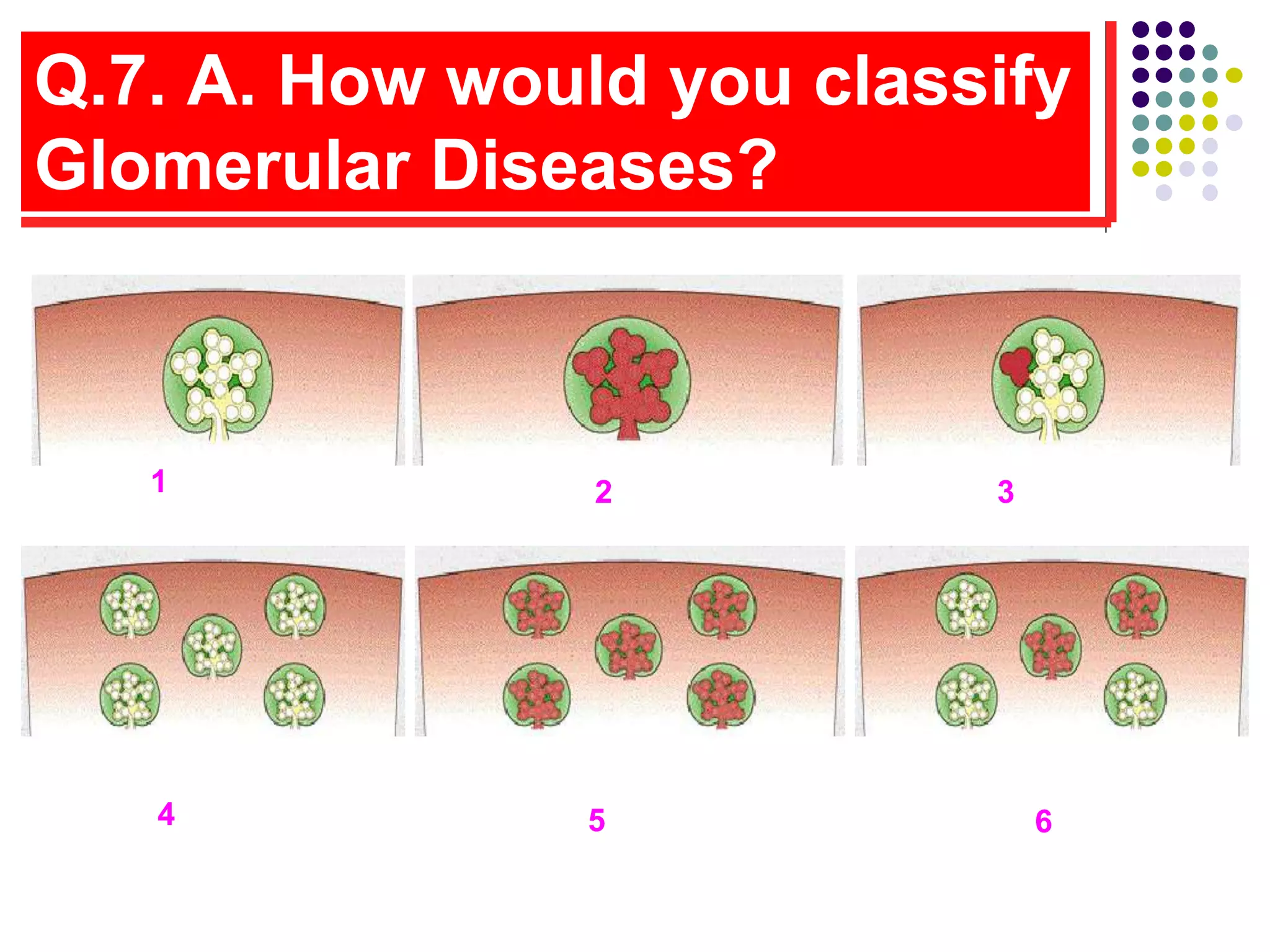 Q.7. A. How would you classify Glomerular Diseases?

1

2

3

4

5

6